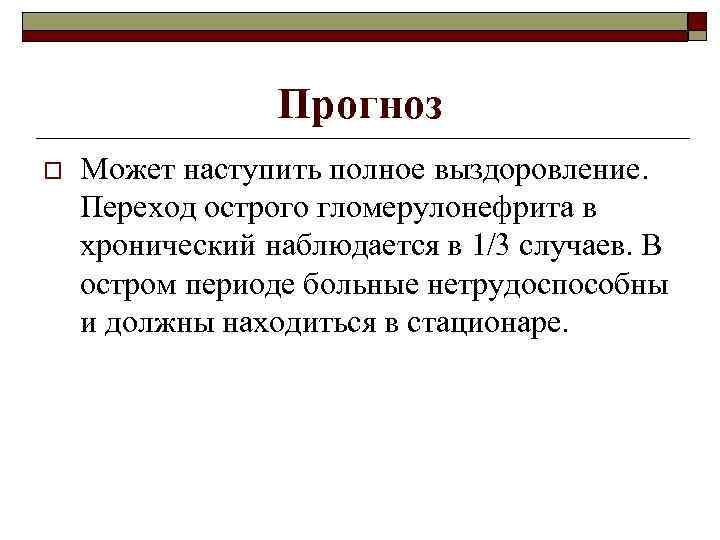 Прогноз

Может наступить полное выздоровление. Переход острого гломерулонефрита в хронический наблюдается в 1/3 случаев. В остром периоде больные нетрудоспособны и должны находиться в стационаре.